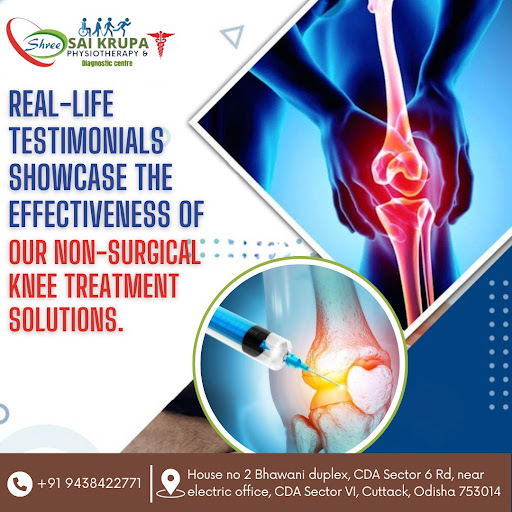 Shree SAI KRUPA PHYSIOTHERAPY & Diagnostic centre

REAL-LIFE TESTIMONIALS SHOWCASE THE EFFECTIVENESS OF OUR NON-SURGICAL KNEE TREATMENT SOLUTIONS.

+91 9438422771

House no 2 Bhawani duplex, CDA Sector 6 Rd, near electric office, CDA Sector VI, Cuttack, Odisha 753014